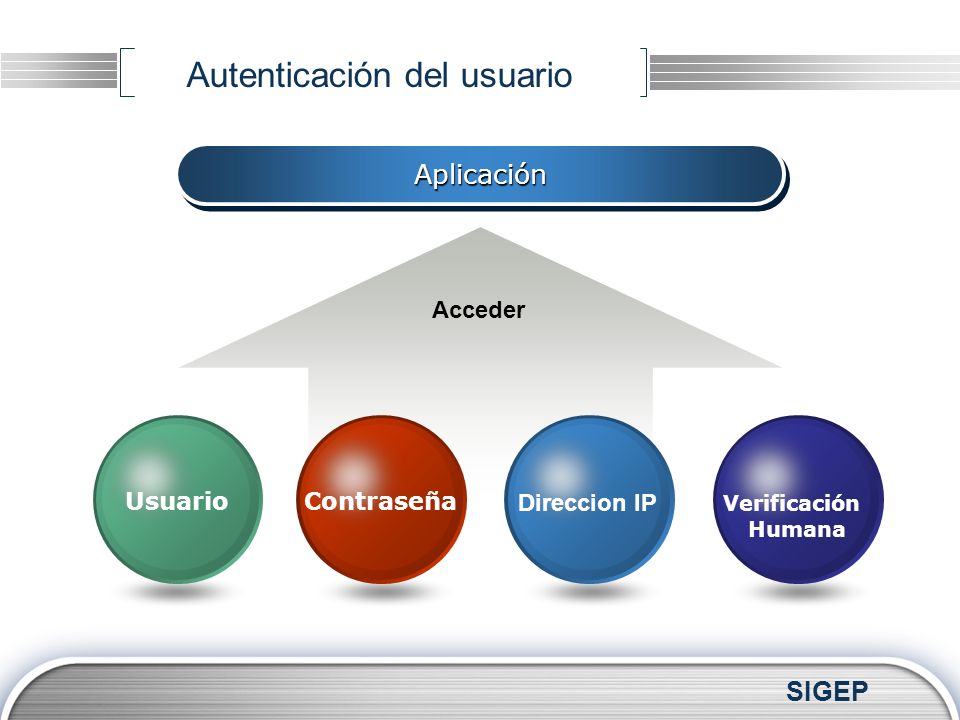 Autenticación del usuario

Aplicación

Acceder

Usuario

Contraseña

Direccion IP

Verificación Humana

SIGEP